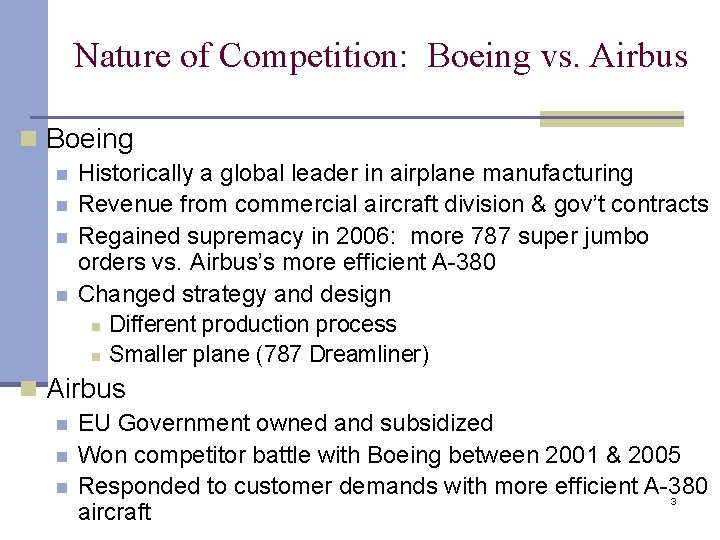 Nature of Competition: Boeing vs. Airbus

Boeing

Historically a global leader in airplane manufacturing

Revenue from commercial aircraft division & gov't contracts

Regained supremacy in 2006: more 787 super jumbo orders vs. Airbus's more efficient A-380

Changed strategy and design

Different production process

Smaller plane (787 Dreamliner)

Airbus

EU Government owned and subsidized

Won competitor battle with Boeing between 2001 & 2005

Responded to customer demands with more efficient A-380 aircraft

3